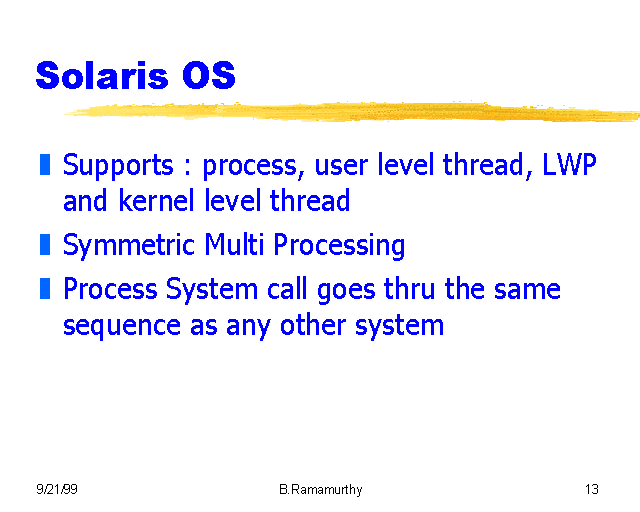 Solaris OS

Supports : process, user level thread, LWP and kernel level thread

Symmetric Multi Processing

Process System call goes thru the same sequence as any other system

9/21/99

B.Ramamurthy

13